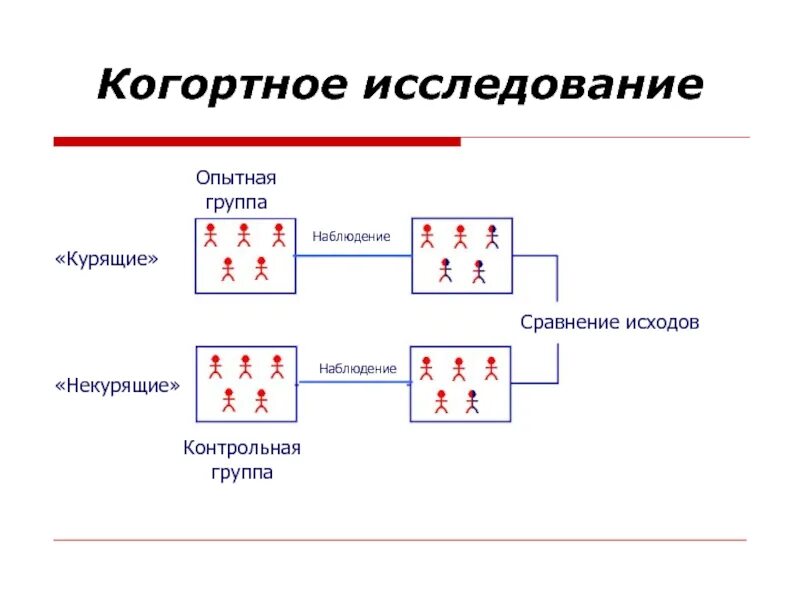 Когортное исследование

Опытная группа

«Курящие»

Наблюдение

Сравнение исходов

«Некурящие»

Наблюдение

Контрольная группа